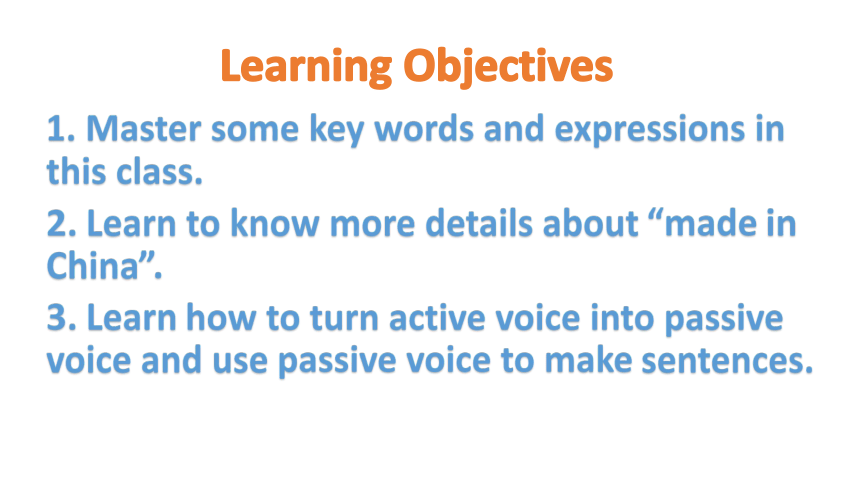 Learning Objectives

1. Master some key words and expressions in this class.

2. Learn to know more details about “made in China”.

3. Learn how to turn active voice into passive voice and use passive voice to make sentences.